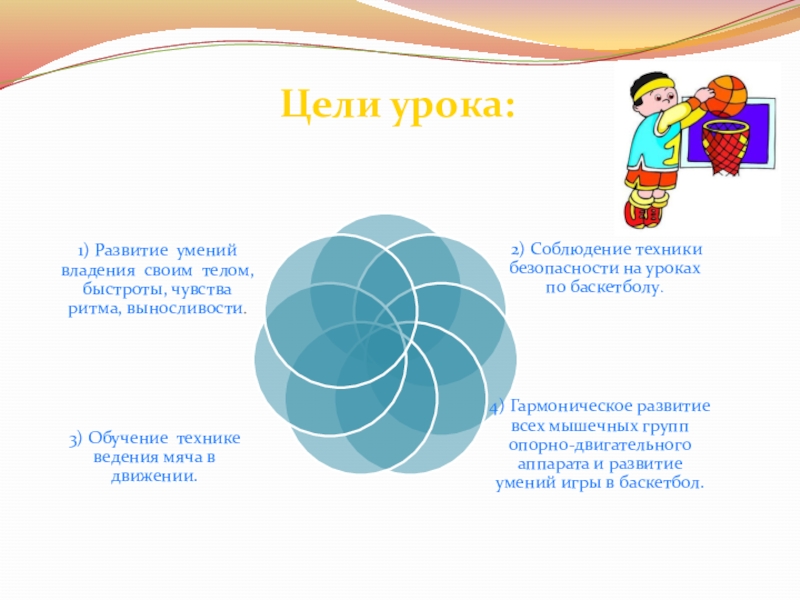 Цели урока:

1) Развитие умений владения своим телом, быстроты, чувства ритма, выносливости.

2) Соблюдение техники безопасности на уроках по баскетболу.

3) Обучение технике ведения мяча в движении.

4) Гармоническое развитие всех мышечных групп опорно-двигательного аппарата и развитие умений игры в баскетбол.